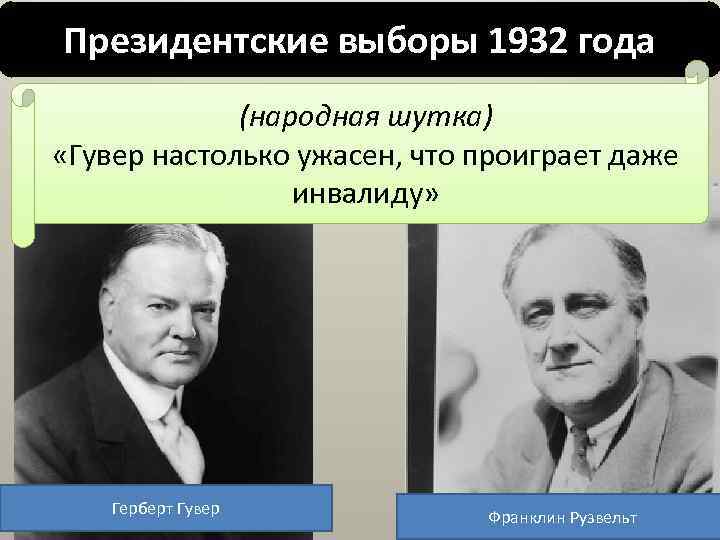 Президентские выборы 1932 года

(народная шутка)
«Гувер настолько ужасен, что проиграет даже инвалиду»

Герберт Гувер

Франклин Рузвельт